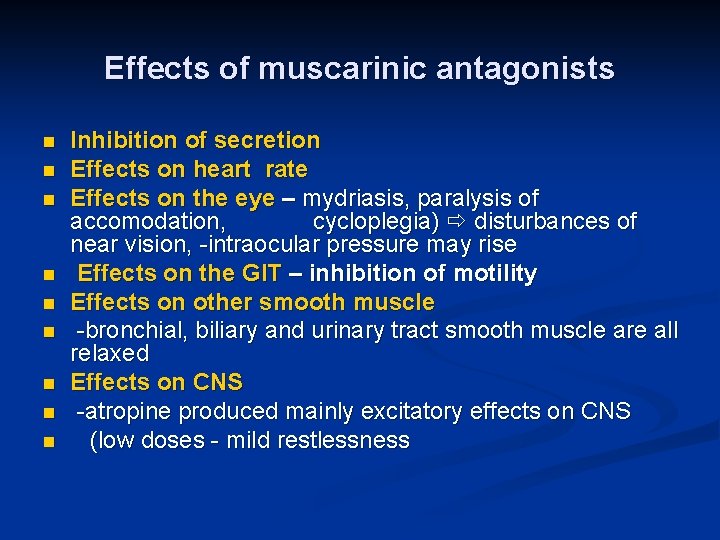 Effects of muscarinic antagonists

- Inhibition of secretion
- Effects on heart rate
- Effects on the eye – mydriasis, paralysis of accomodation, cycloplegia) ⇨ disturbances of near vision, -intraocular pressure may rise
- Effects on the GIT – inhibition of motility
- Effects on other smooth muscle
- -bronchial, biliary and urinary tract smooth muscle are all relaxed
- Effects on CNS
- -atropine produced mainly excitatory effects on CNS
- (low doses - mild restlessness